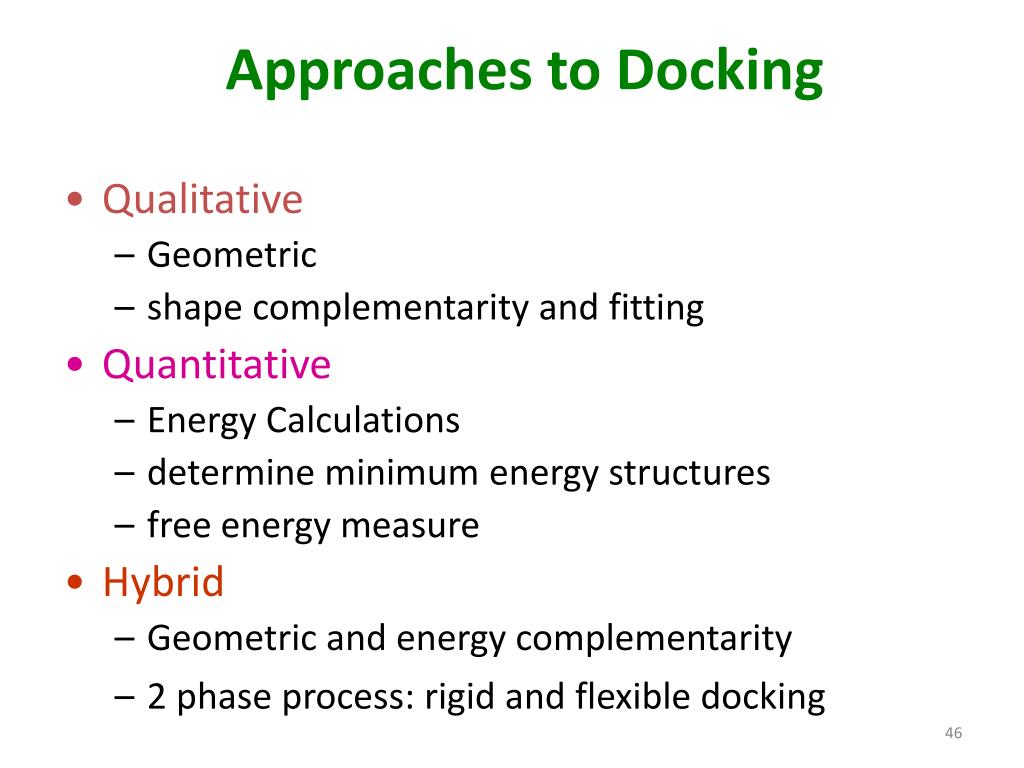 Approaches to Docking

• Qualitative
– Geometric
– shape complementarity and fitting
• Quantitative
– Energy Calculations
– determine minimum energy structures
– free energy measure
• Hybrid
– Geometric and energy complementarity
– 2 phase process: rigid and flexible docking

46